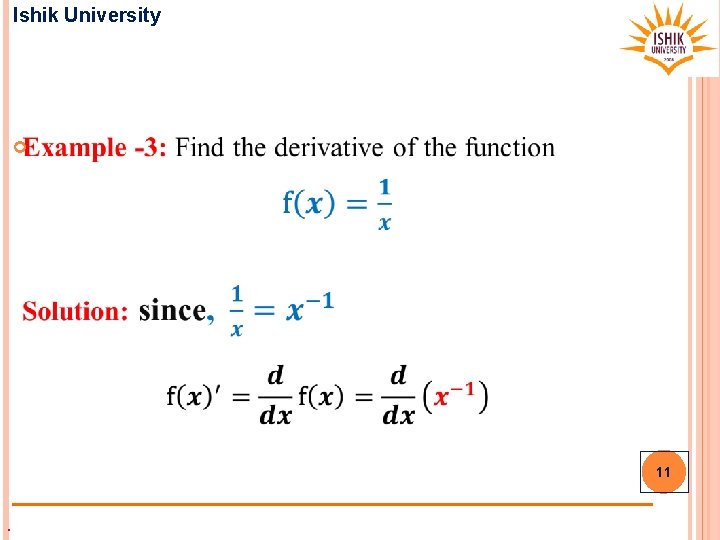 Ishik University

ISHIK UNIVERSITY

Example -3: Find the derivative of the function

$f(x) = \frac{1}{x}$

Solution: since, $\frac{1}{x} = x^{-1}$

$f(x)' = \frac{d}{dx} f(x) = \frac{d}{dx}\left(x^{-1}\right)$

11